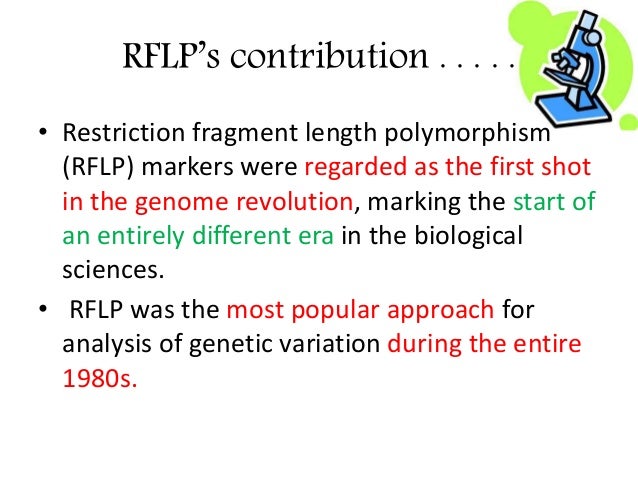 RFLP's contribution . . . . .

• Restriction fragment length polymorphism (RFLP) markers were regarded as the first shot in the genome revolution, marking the start of an entirely different era in the biological sciences.

• RFLP was the most popular approach for analysis of genetic variation during the entire 1980s.